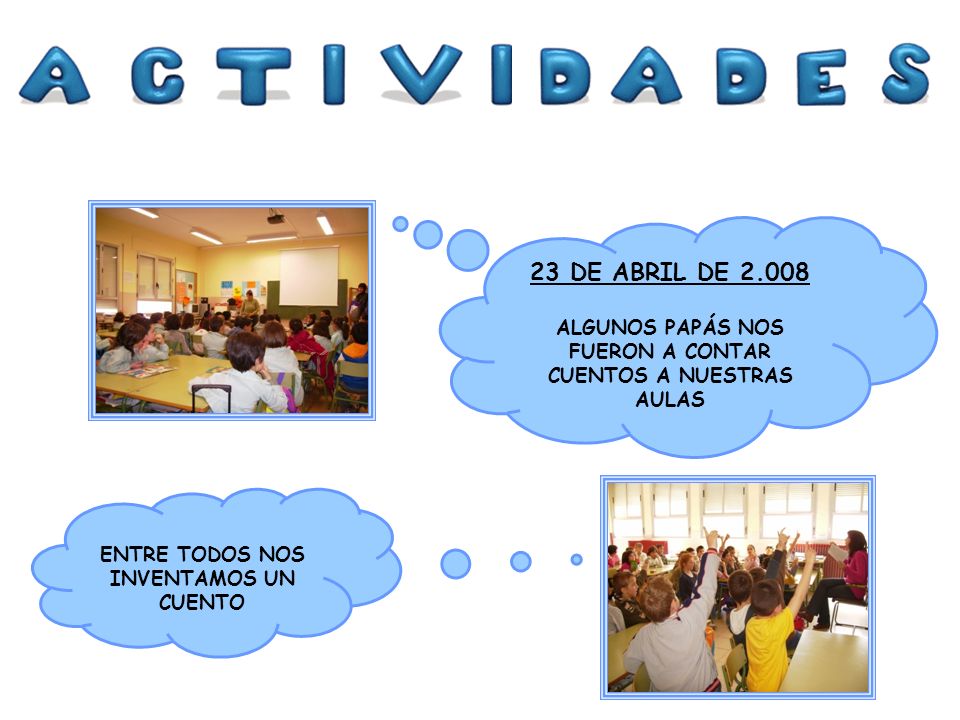 ACTIVIDADES

23 DE ABRIL DE 2.008

ALGUNOS PAPÁS NOS FUERON A CONTAR CUENTOS A NUESTRAS AULAS

ENTRE TODOS NOS INVENTAMOS UN CUENTO